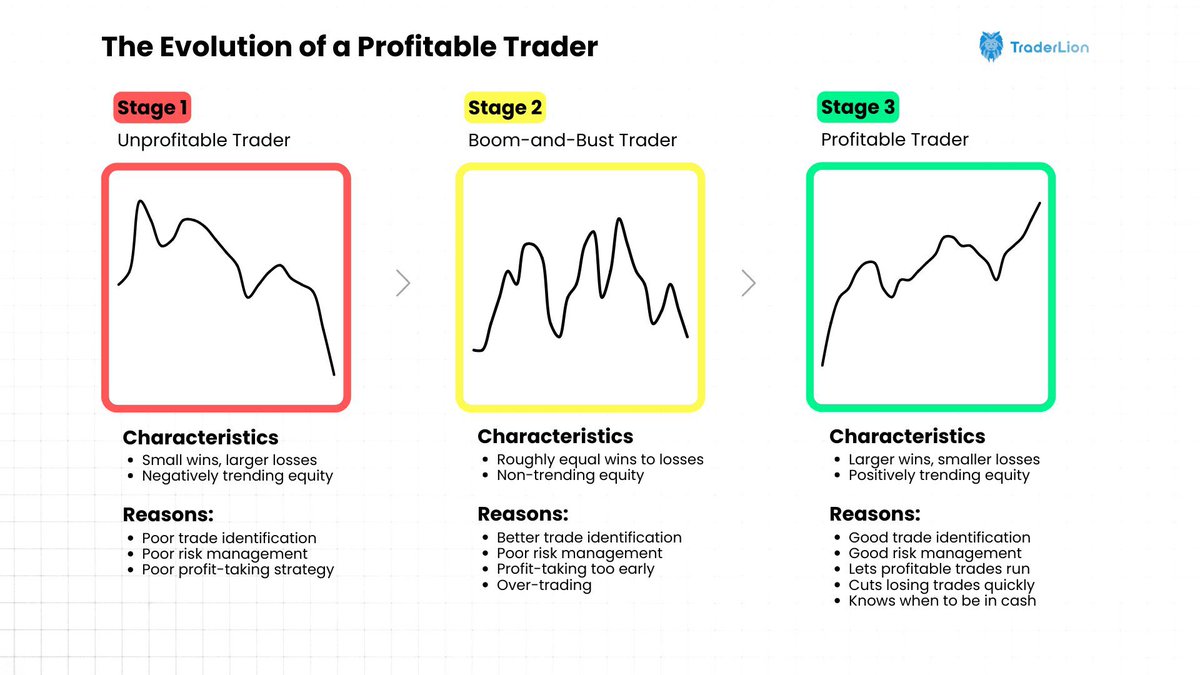 The Evolution of a Profitable Trader

TraderLion

Stage 1
Unprofitable Trader

Characteristics
• Small wins, larger losses
• Negatively trending equity

Reasons:
• Poor trade identification
• Poor risk management
• Poor profit-taking strategy

Stage 2
Boom-and-Bust Trader

Characteristics
• Roughly equal wins to losses
• Non-trending equity

Reasons:
• Better trade identification
• Poor risk management
• Profit-taking too early
• Over-trading

Stage 3
Profitable Trader

Characteristics
• Larger wins, smaller losses
• Positively trending equity

Reasons:
• Good trade identification
• Good risk management
• Lets profitable trades run
• Cuts losing trades quickly
• Knows when to be in cash